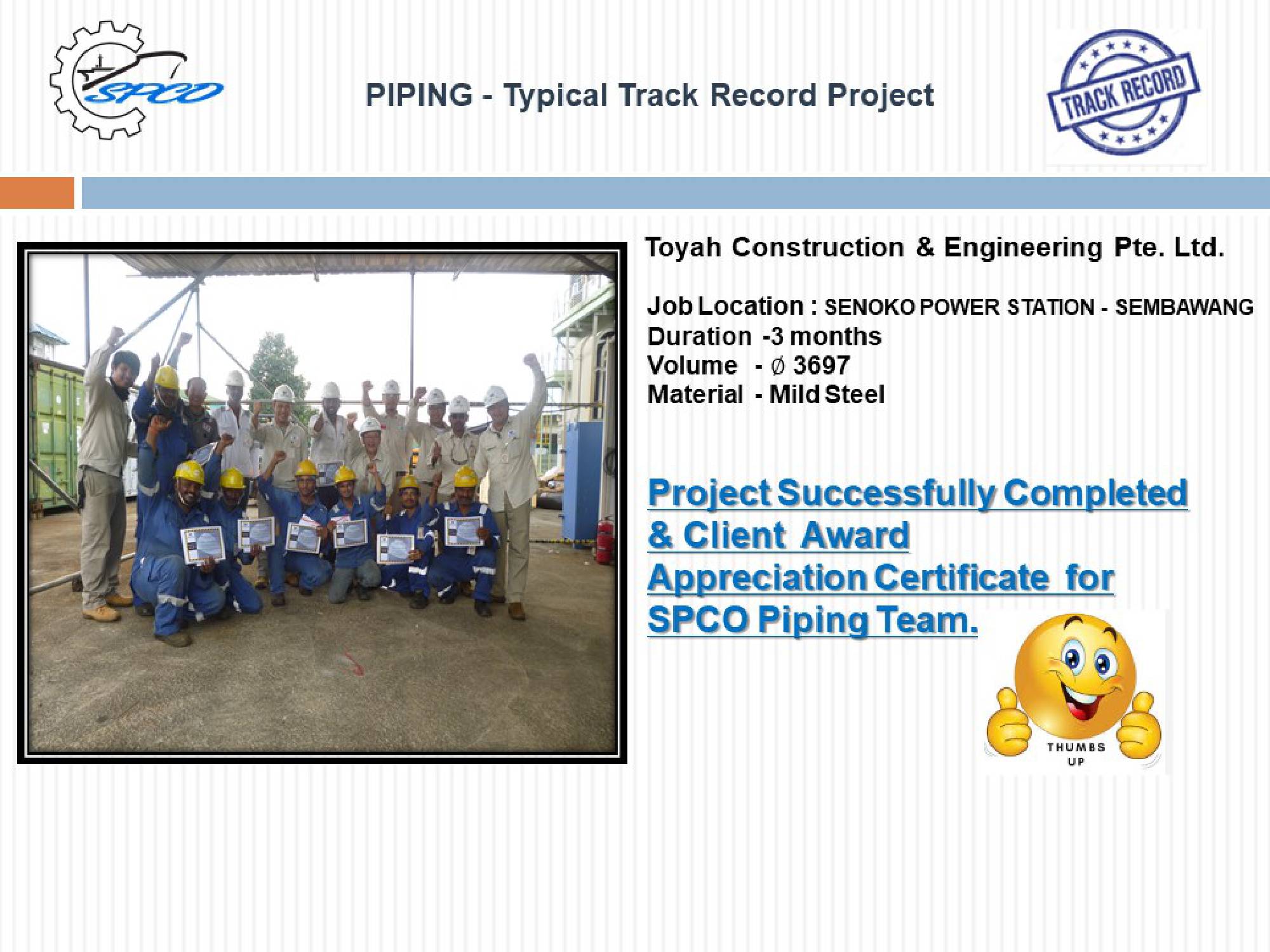 SPCO

PIPING - Typical Track Record Project

TRACK RECORD

Toyah Construction & Engineering Pte. Ltd.

Job Location : SENOKO POWER STATION - SEMBAWANG
Duration -3 months
Volume - Ø 3697
Material - Mild Steel

Project Successfully Completed & Client Award Appreciation Certificate for SPCO Piping Team.

THUMBS UP